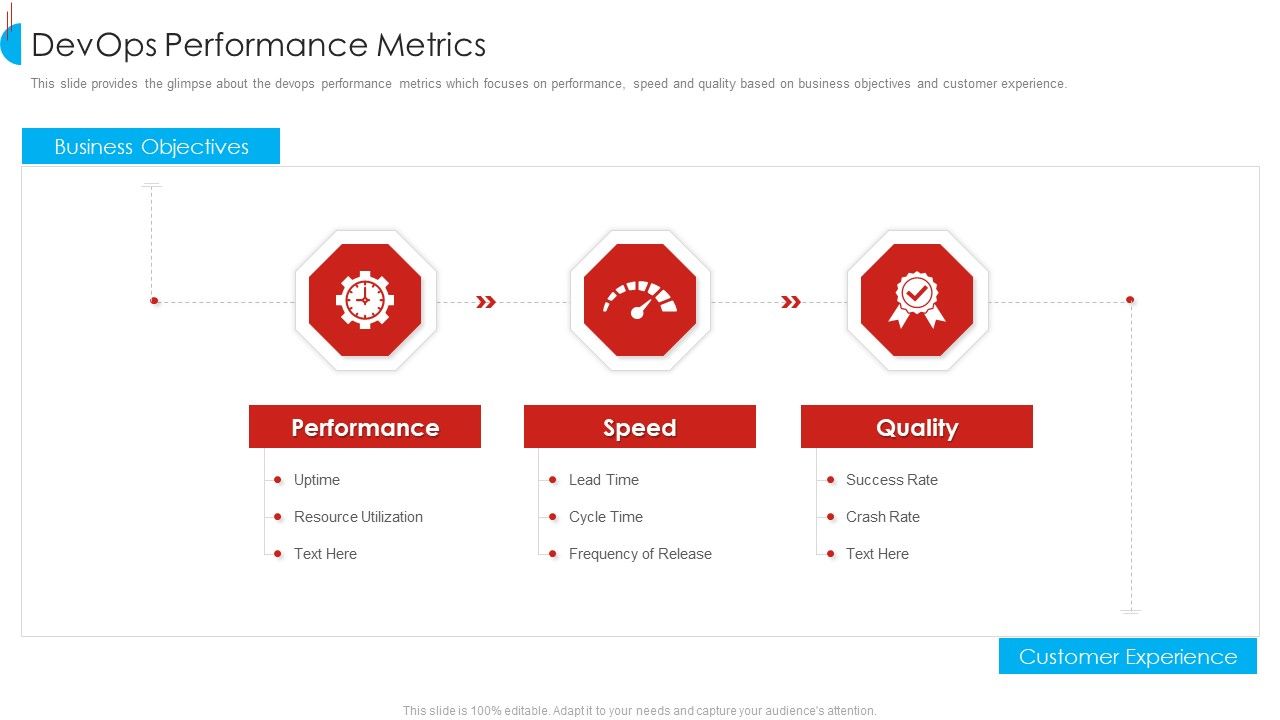 DevOps Performance Metrics

This slide provides the glimpse about the devops performance metrics which focuses on performance, speed and quality based on business objectives and customer experience.

Business Objectives

Performance

Uptime

Resource Utilization

Text Here

Speed

Lead Time

Cycle Time

Frequency of Release

Quality

Success Rate

Crash Rate

Text Here

Customer Experience

This slide is 100% editable. Adapt it to your needs and capture your audience's attention.